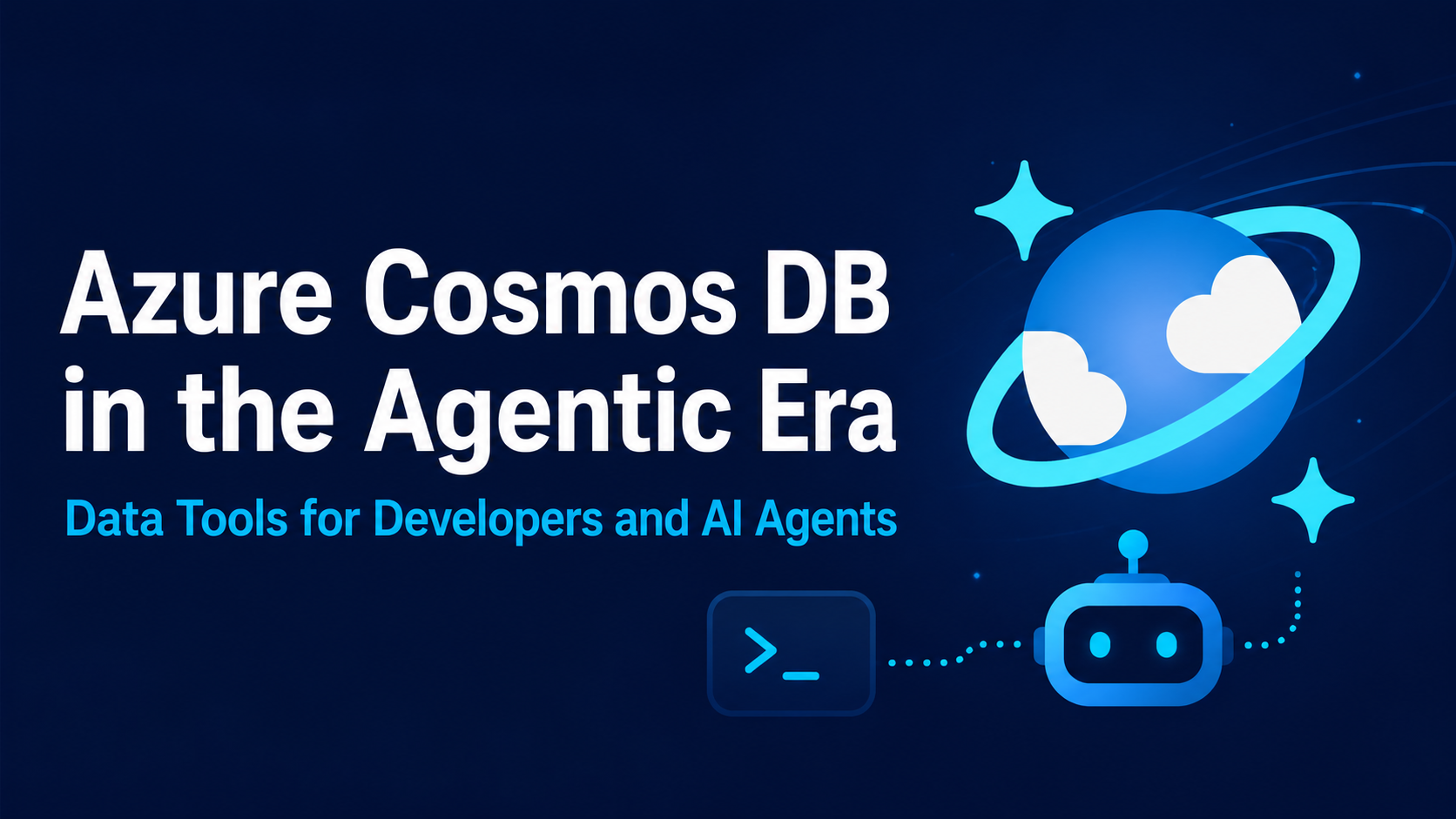 Azure Cosmos DB in the Agentic Era

Data Tools for Developers and AI Agents

>_